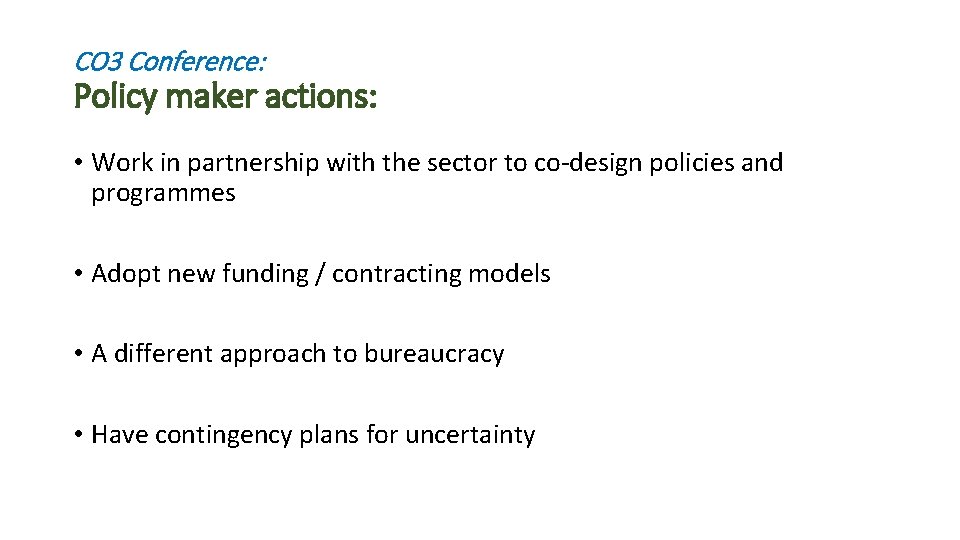 CO3 Conference:
Policy maker actions:

• Work in partnership with the sector to co-design policies and programmes

• Adopt new funding / contracting models

• A different approach to bureaucracy

• Have contingency plans for uncertainty